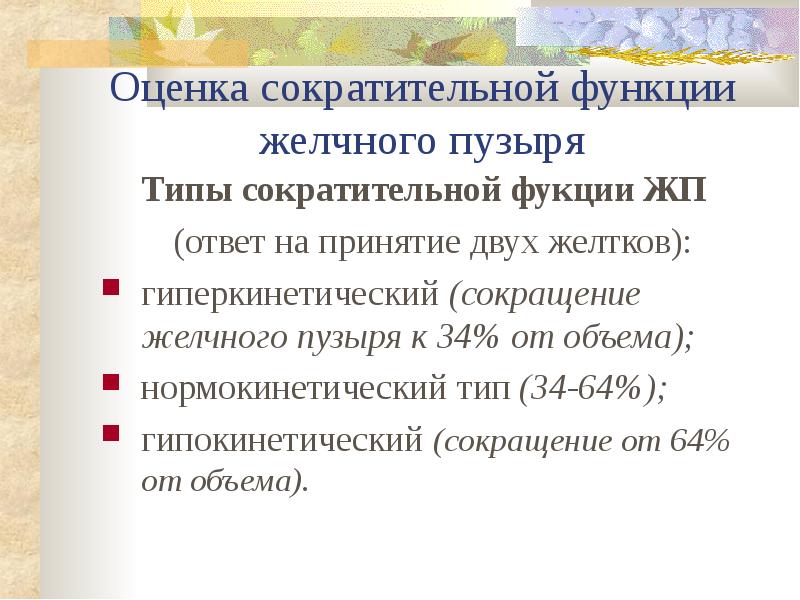 Оценка сократительной функции желчного пузыря

Типы сократительной фукции ЖП

(ответ на принятие двух желтков):

- гиперкинетический (сокращение желчного пузыря к 34% от объема);
- нормокинетический тип (34-64%);
- гипокинетический (сокращение от 64% от объема).